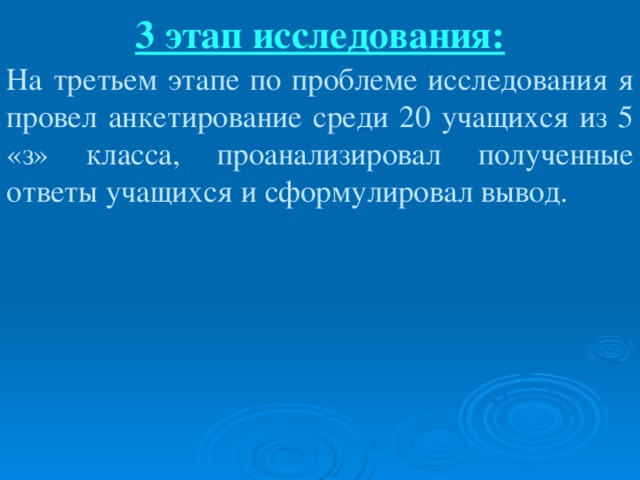 3 этап исследования:

На третьем этапе по проблеме исследования я провел анкетирование среди 20 учащихся из 5 «з» класса, проанализировал полученные ответы учащихся и сформулировал вывод.